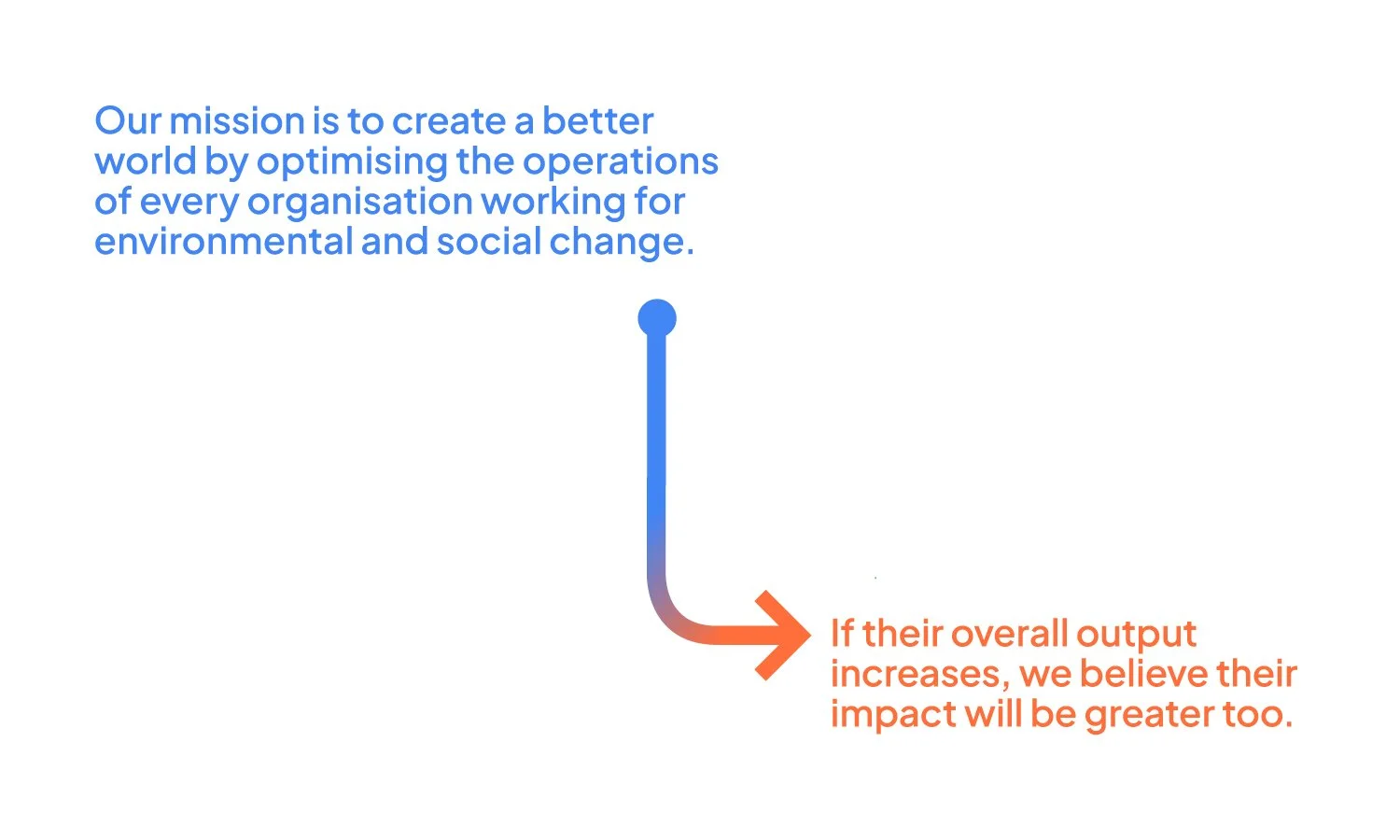 Our mission is to create a better world by optimising the operations of every organisation working for environmental and social change.

If their overall output increases, we believe their impact will be greater too.